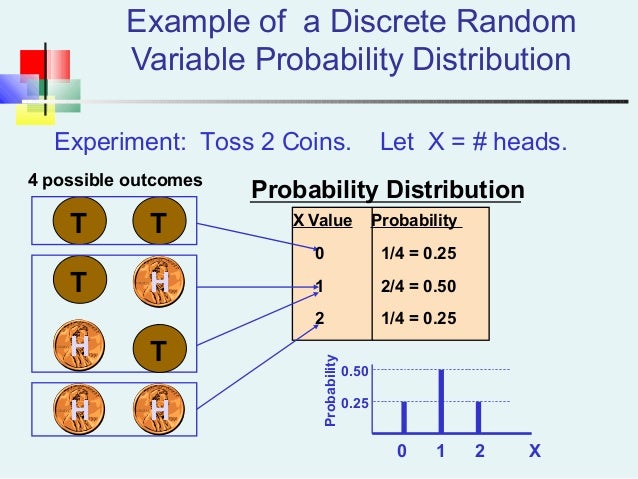 Example of a Discrete Random Variable Probability Distribution

Experiment: Toss 2 Coins. Let X = # heads.

4 possible outcomes

T T

T H

H T

H H

Probability Distribution

| X Value | Probability |
|---|---|
| 0 | 1/4 = 0.25 |
| 1 | 2/4 = 0.50 |
| 2 | 1/4 = 0.25 |

Probability

0.50

0.25

0 1 2 X